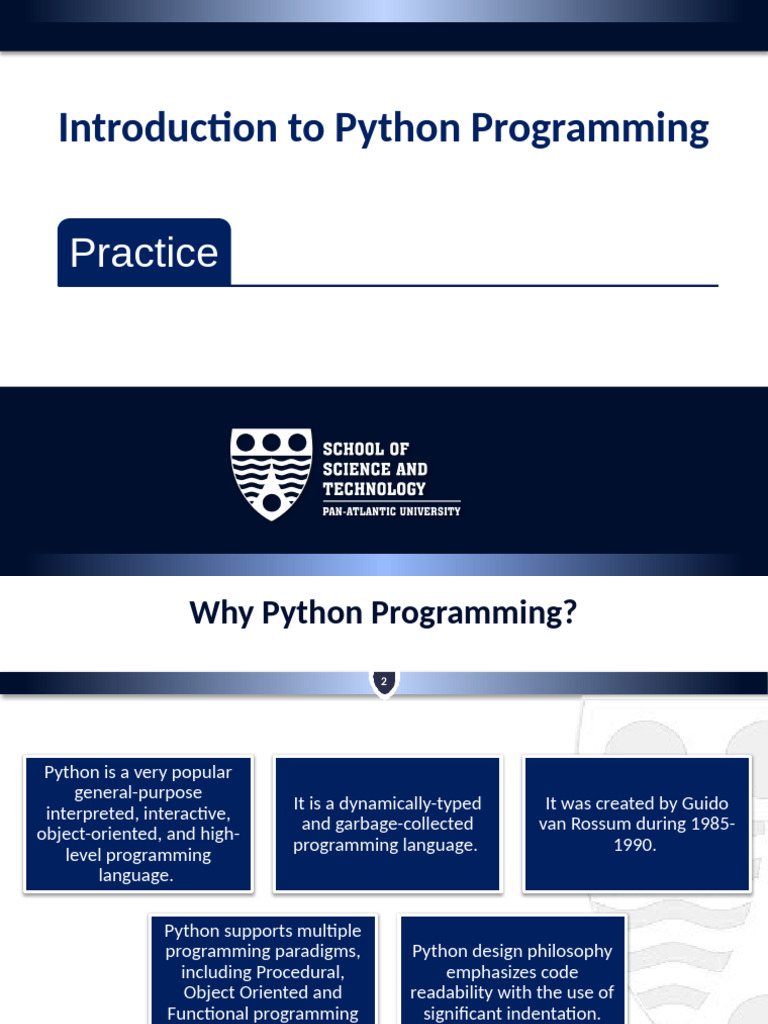 Introduction to Python Programming

Practice

SCHOOL OF SCIENCE AND TECHNOLOGY
PAN-ATLANTIC UNIVERSITY

Why Python Programming?

2

Python is a very popular general-purpose interpreted, interactive, object-oriented, and high-level programming language.

It is a dynamically-typed and garbage-collected programming language.

It was created by Guido van Rossum during 1985-1990.

Python supports multiple programming paradigms, including Procedural, Object Oriented and Functional programming

Python design philosophy emphasizes code readability with the use of significant indentation.